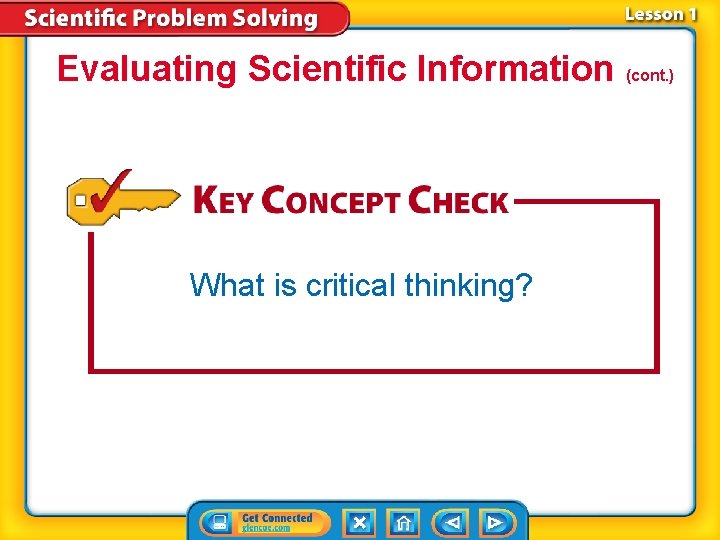 Scientific Problem Solving

Lesson 1

Evaluating Scientific Information (cont.)

KEY CONCEPT CHECK

What is critical thinking?

Get Connected
glencoe.com